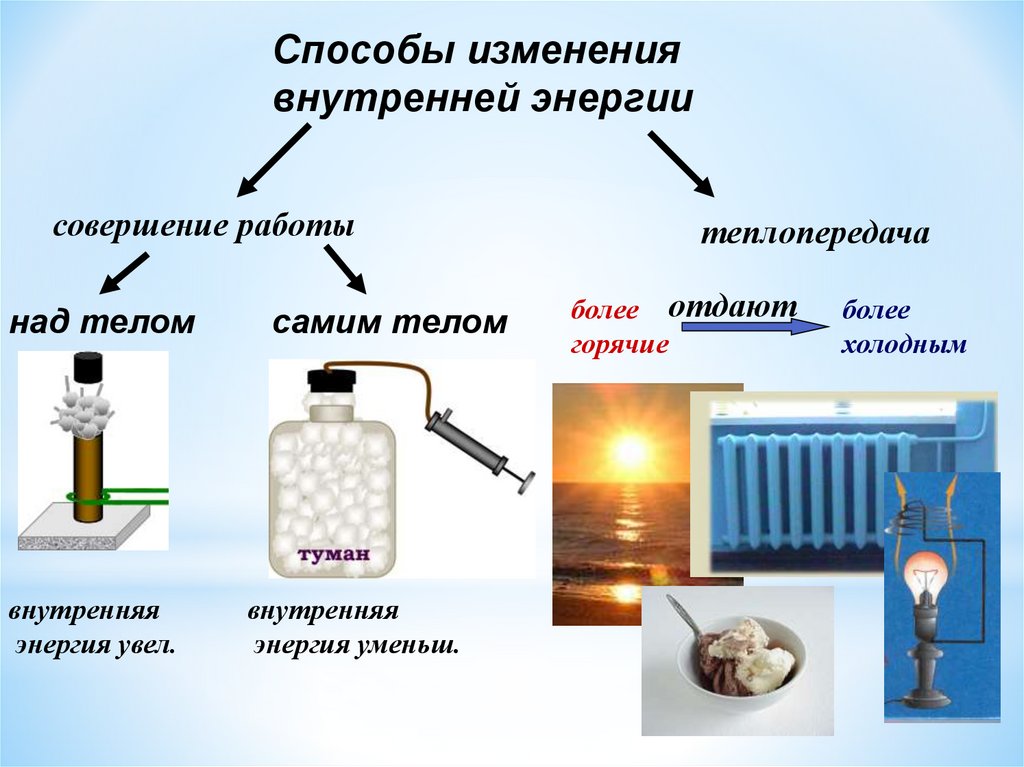 Способы изменения внутренней энергии

совершение работы

теплопередача

над телом

самим телом

более горячие

отдают

более холодным

туман

внутренняя энергия увел.

внутренняя энергия уменьш.